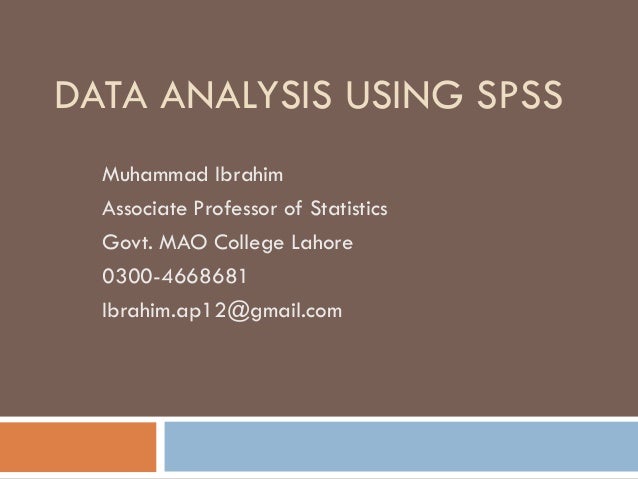 DATA ANALYSIS USING SPSS

Muhammad Ibrahim
Associate Professor of Statistics
Govt. MAO College Lahore
0300-4668681
Ibrahim.ap12@gmail.com